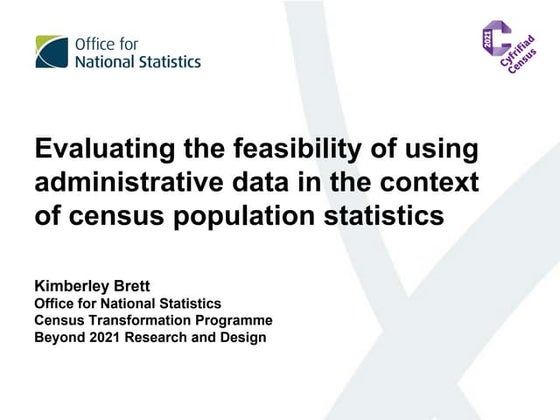 Office for National Statistics

2021 Cyfrifiad Census

Evaluating the feasibility of using administrative data in the context of census population statistics

Kimberley Brett
Office for National Statistics
Census Transformation Programme
Beyond 2021 Research and Design